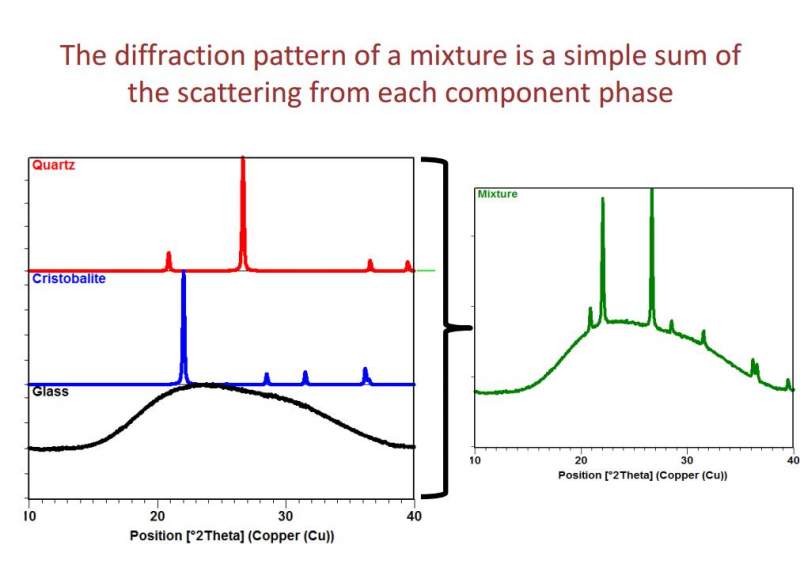 The diffraction pattern of a mixture is a simple sum of the scattering from each component phase

Quartz

Cristobalite

Glass

10
20
30
40
Position [°2Theta] (Copper (Cu))

Mixture

10
20
30
40
Position [°2Theta] (Copper (Cu))